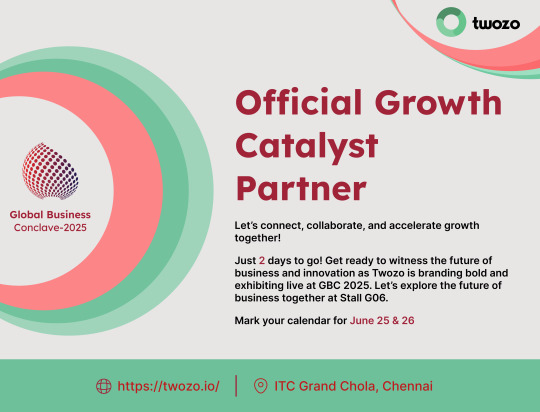 twozo

Global Business Conclave-2025

Official Growth Catalyst Partner

Let's connect, collaborate, and accelerate growth together!

Just 2 days to go! Get ready to witness the future of business and innovation as Twozo is branding bold and exhibiting live at GBC 2025. Let's explore the future of business together at Stall G06.

Mark your calendar for June 25 & 26

https://twozo.io/ | ITC Grand Chola, Chennai